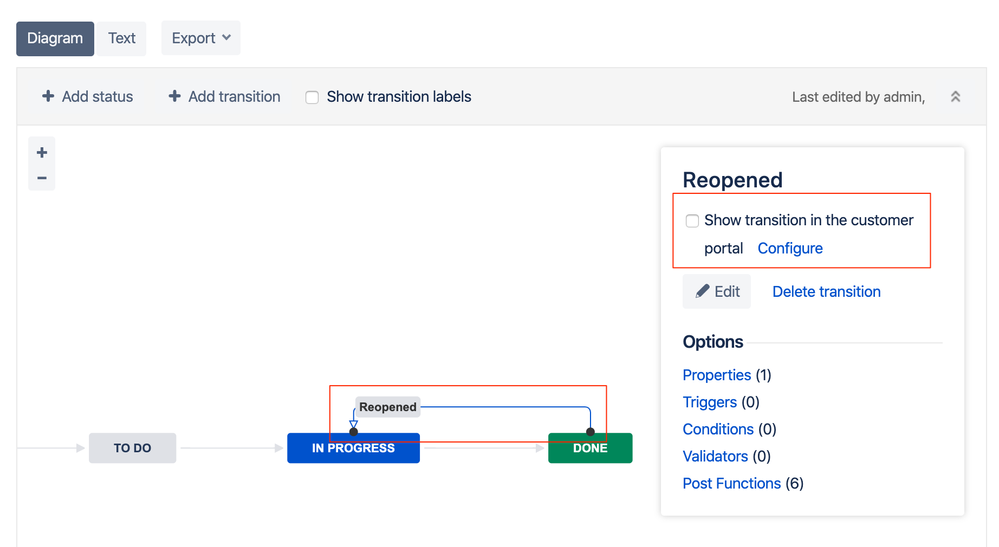 Diagram Text Export

+ Add status + Add transition Show transition labels

Last edited by admin,

+
−

Reopened

TO DO

IN PROGRESS

DONE

Reopened

Show transition in the customer portal Configure

Edit Delete transition

Options

Properties (1)
Triggers (0)
Conditions (0)
Validators (0)
Post Functions (6)